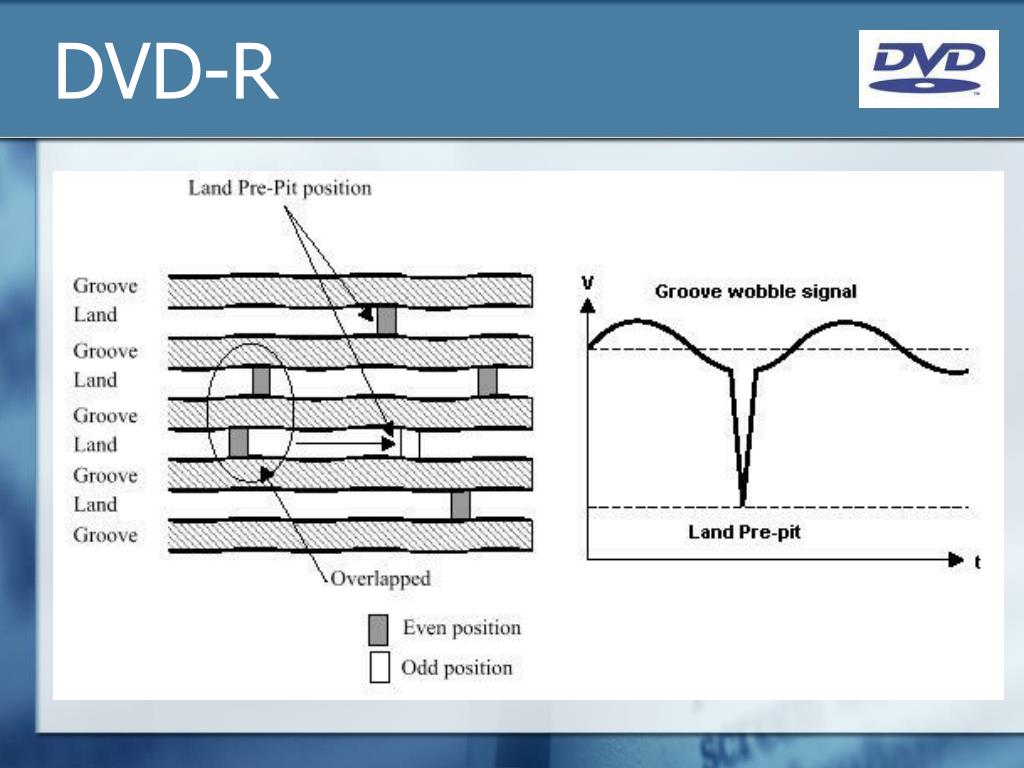 DVD-R

DVD

Land Pre-Pit position

Groove
Land
Groove
Land
Groove
Land
Groove
Land
Groove

Overlapped

Even position
Odd position

V

Groove wobble signal

Land Pre-pit

t